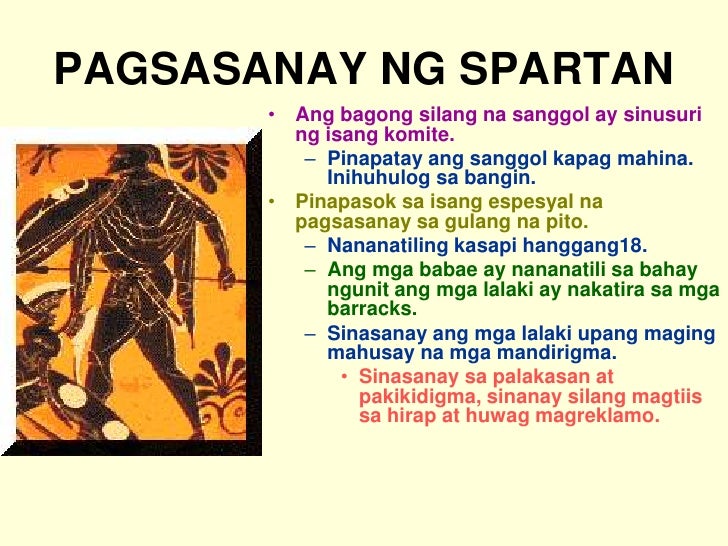 PAGSASANAY NG SPARTAN

• Ang bagong silang na sanggol ay sinusuri ng isang komite.
– Pinapatay ang sanggol kapag mahina. Inihuhulog sa bangin.
• Pinapasok sa isang espesyal na pagsasanay sa gulang na pito.
– Nananatiling kasapi hanggang18.
– Ang mga babae ay nananatili sa bahay ngunit ang mga lalaki ay nakatira sa mga barracks.
– Sinasanay ang mga lalaki upang maging mahusay na mga mandirigma.
• Sinasanay sa palakasan at pakikidigma, sinanay silang magtiis sa hirap at huwag magreklamo.